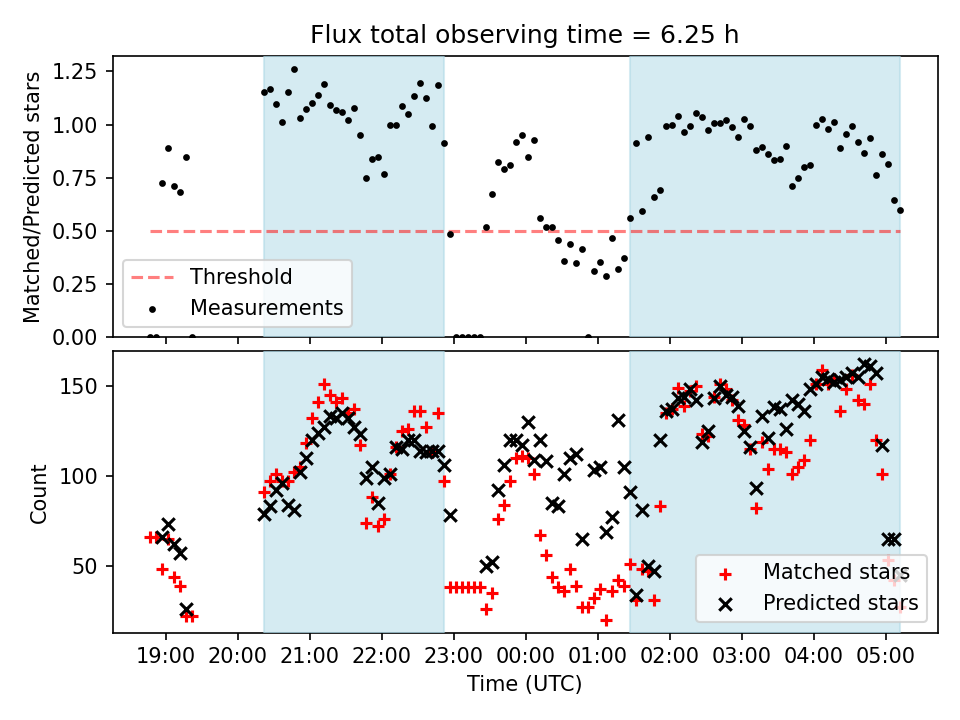 Flux total observing time = 6.25 h

Matched/Predicted stars

1.25
1.00
0.75
0.50
0.25
0.00

Threshold
Measurements

Count

150
100
50

Matched stars
Predicted stars

19:00 20:00 21:00 22:00 23:00 00:00 01:00 02:00 03:00 04:00 05:00

Time (UTC)